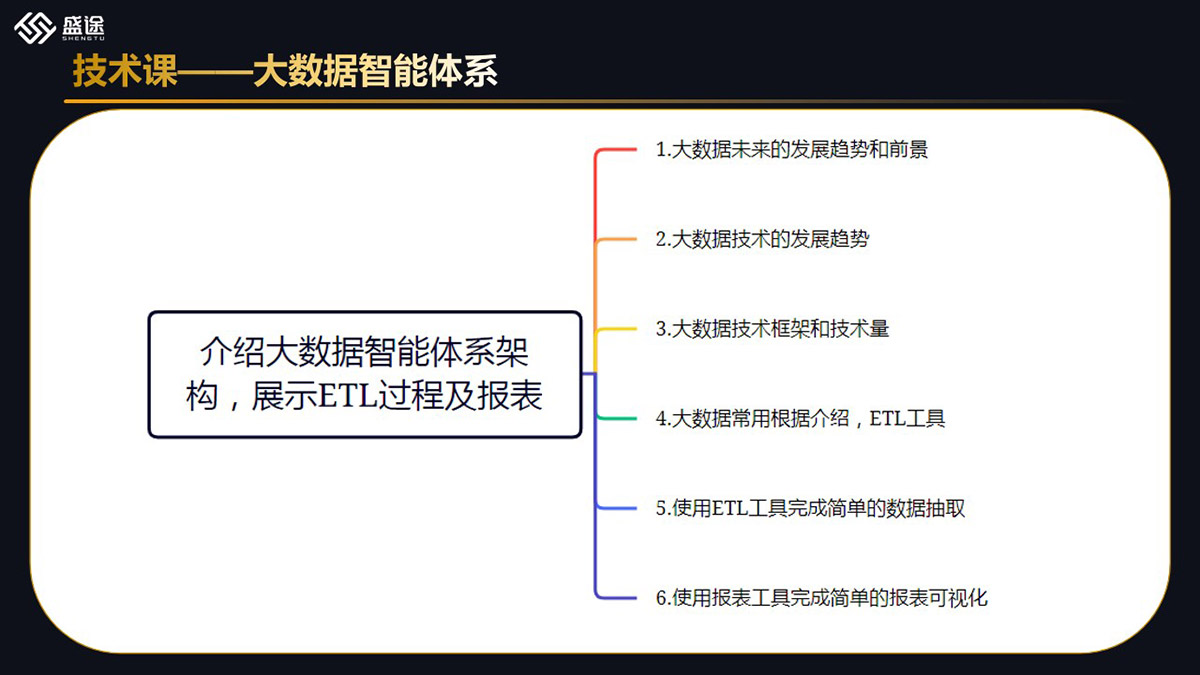 盛途
SHENGTU

技术课——大数据智能体系

介绍大数据智能体系架构，展示ETL过程及报表

1.大数据未来的发展趋势和前景

2.大数据技术的发展趋势

3.大数据技术框架和技术量

4.大数据常用根据介绍，ETL工具

5.使用ETL工具完成简单的数据抽取

6.使用报表工具完成简单的报表可视化